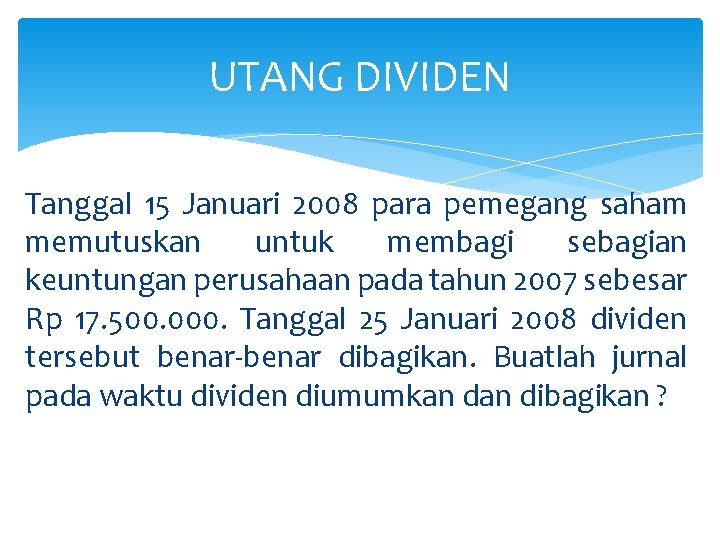 UTANG DIVIDEN

Tanggal 15 Januari 2008 para pemegang saham memutuskan untuk membagi sebagian keuntungan perusahaan pada tahun 2007 sebesar Rp 17.500.000. Tanggal 25 Januari 2008 dividen tersebut benar-benar dibagikan. Buatlah jurnal pada waktu dividen diumumkan dan dibagikan ?